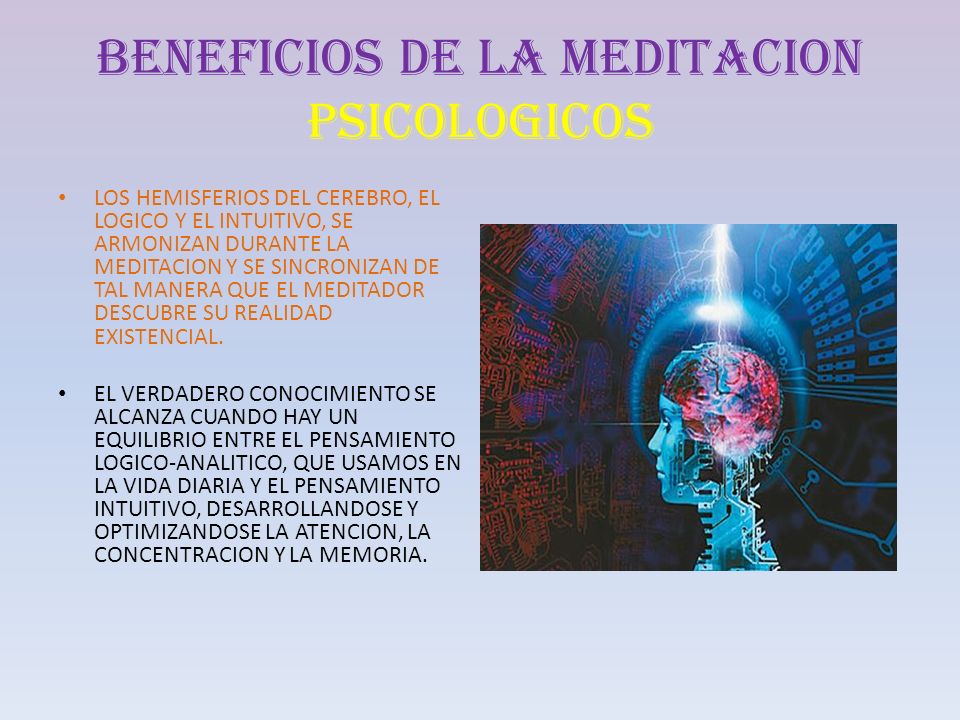 BENEFICIOS DE LA MEDITACION PSICOLOGICOS

• LOS HEMISFERIOS DEL CEREBRO, EL LOGICO Y EL INTUITIVO, SE ARMONIZAN DURANTE LA MEDITACION Y SE SINCRONIZAN DE TAL MANERA QUE EL MEDITADOR DESCUBRE SU REALIDAD EXISTENCIAL.

• EL VERDADERO CONOCIMIENTO SE ALCANZA CUANDO HAY UN EQUILIBRIO ENTRE EL PENSAMIENTO LOGICO-ANALITICO, QUE USAMOS EN LA VIDA DIARIA Y EL PENSAMIENTO INTUITIVO, DESARROLLANDOSE Y OPTIMIZANDOSE LA ATENCION, LA CONCENTRACION Y LA MEMORIA.